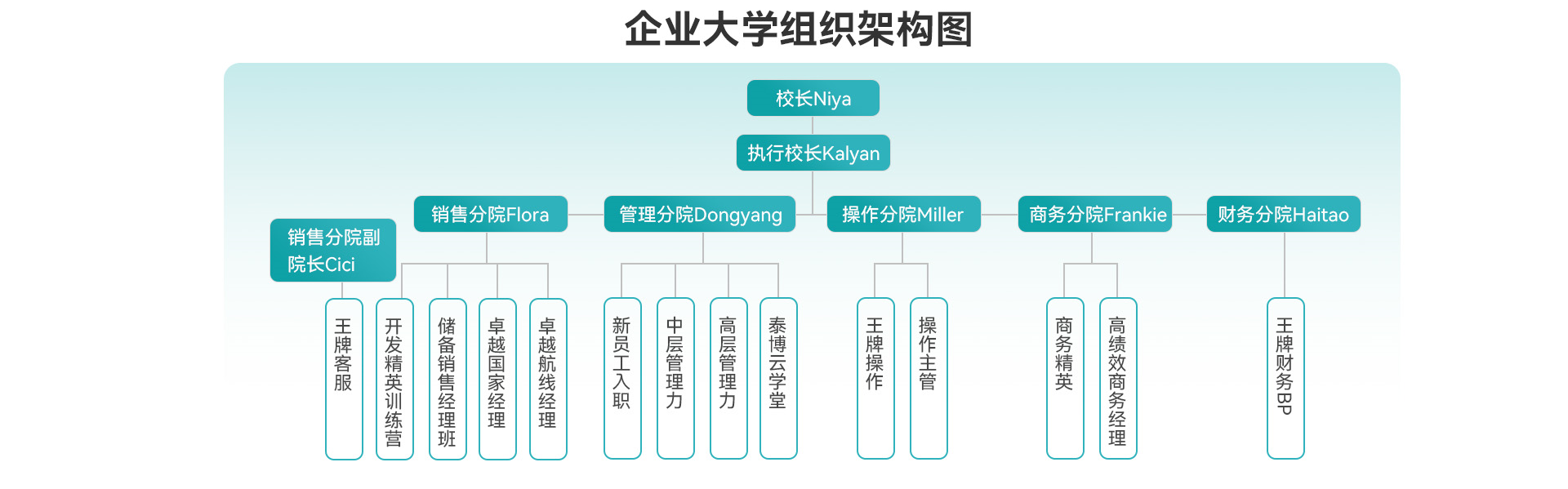 企业大学组织架构图

校长Niya

执行校长Kalyan

销售分院Flora

管理分院Dongyang

操作分院Miller

商务分院Frankie

财务分院Haitao

销售分院副院长Cici

王牌客服

开发精英训练营

储备销售经理班

卓越国家经理

卓越航线经理

新员工入职

中层管理力

高层管理力

泰博云学堂

王牌操作

操作主管

商务精英

高绩效商务经理

王牌财务BP